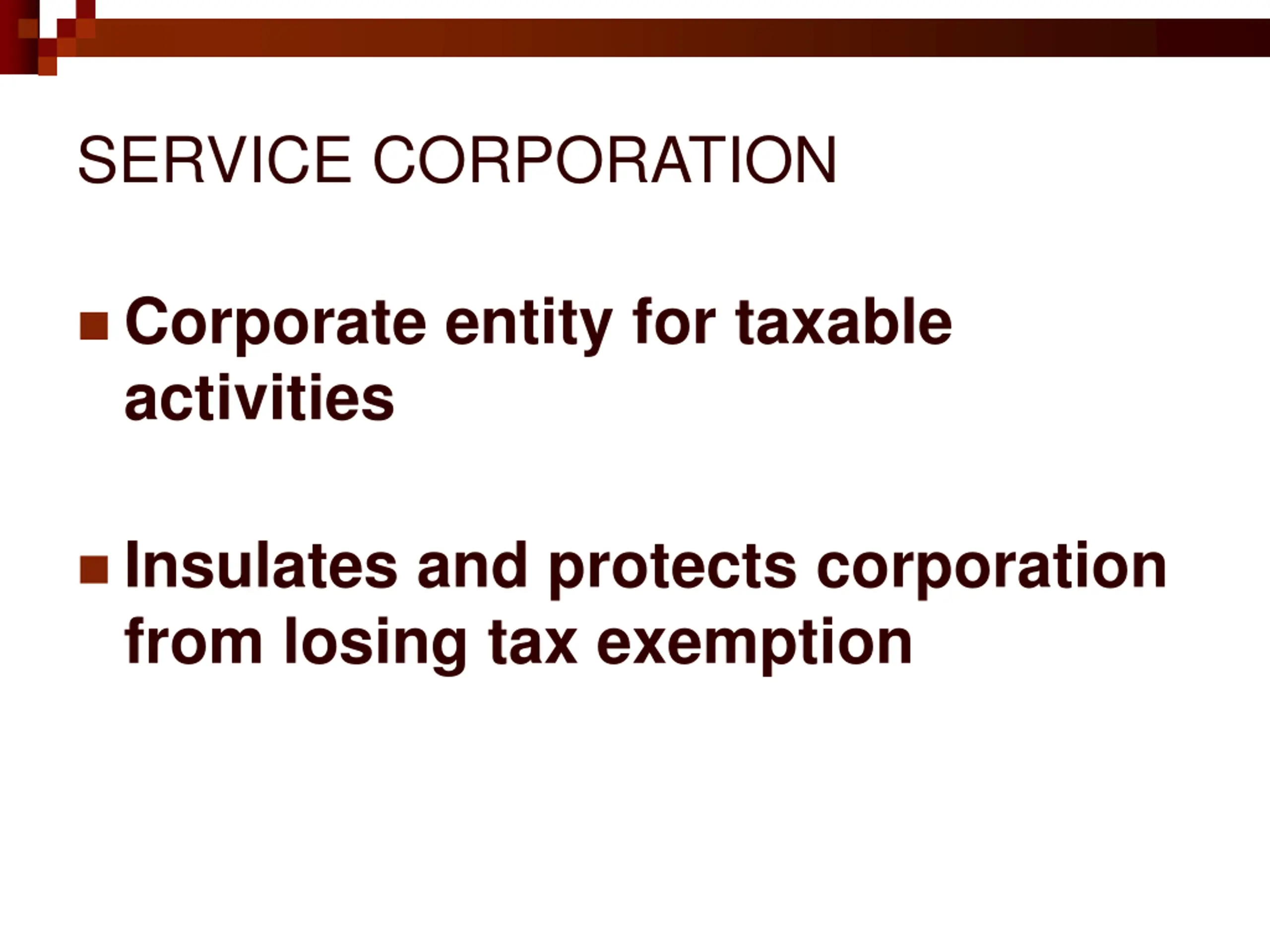 SERVICE CORPORATION

Corporate entity for taxable activities

Insulates and protects corporation from losing tax exemption